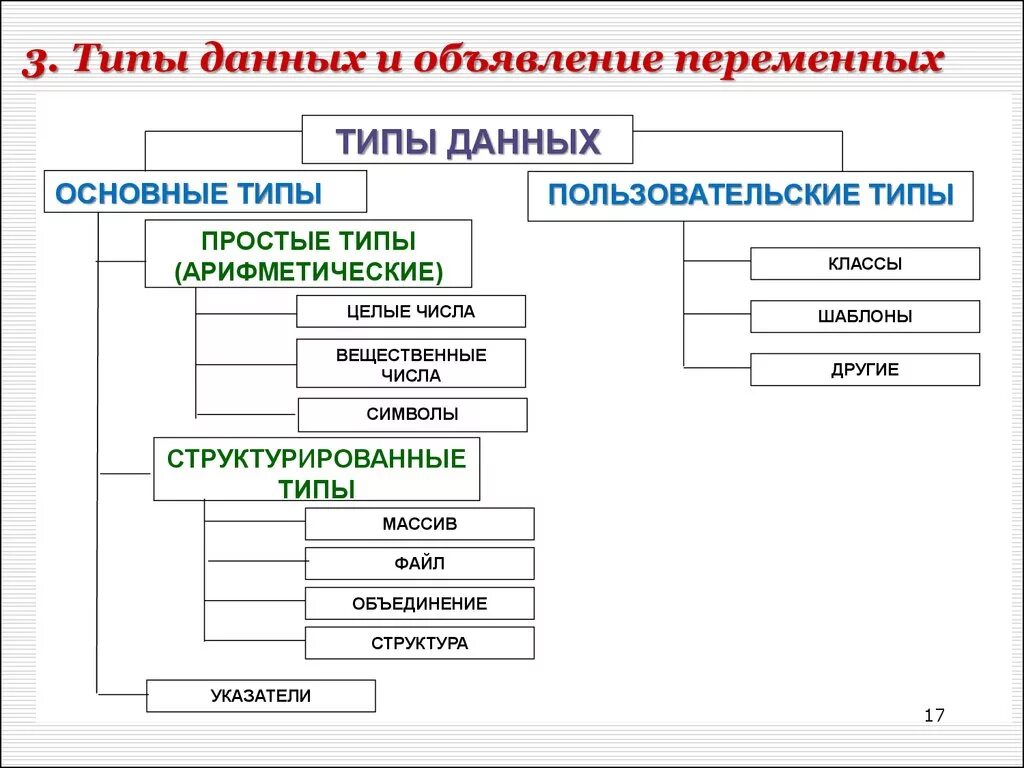 3. Типы данных и объявление переменных

ТИПЫ ДАННЫХ

ОСНОВНЫЕ ТИПЫ

ПРОСТЫЕ ТИПЫ (АРИФМЕТИЧЕСКИЕ)

ЦЕЛЫЕ ЧИСЛА

ВЕЩЕСТВЕННЫЕ ЧИСЛА

СИМВОЛЫ

СТРУКТУРИРОВАННЫЕ ТИПЫ

МАССИВ

ФАЙЛ

ОБЪЕДИНЕНИЕ

СТРУКТУРА

УКАЗАТЕЛИ

ПОЛЬЗОВАТЕЛЬСКИЕ ТИПЫ

КЛАССЫ

ШАБЛОНЫ

ДРУГИЕ

17